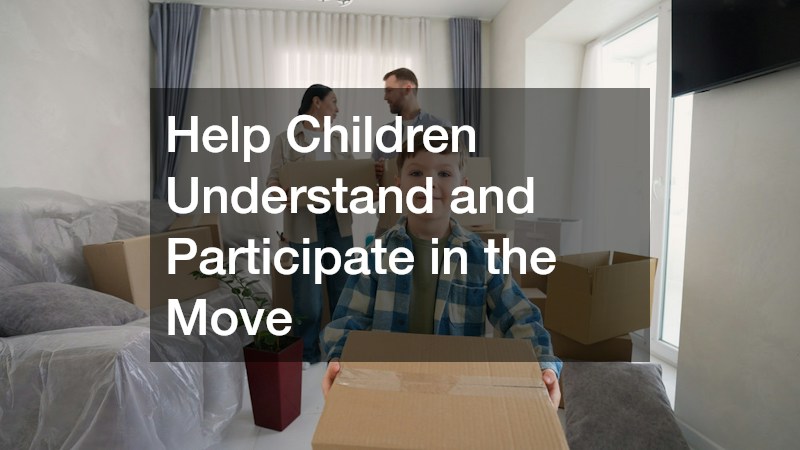 Help Children Understand and Participate in the Move